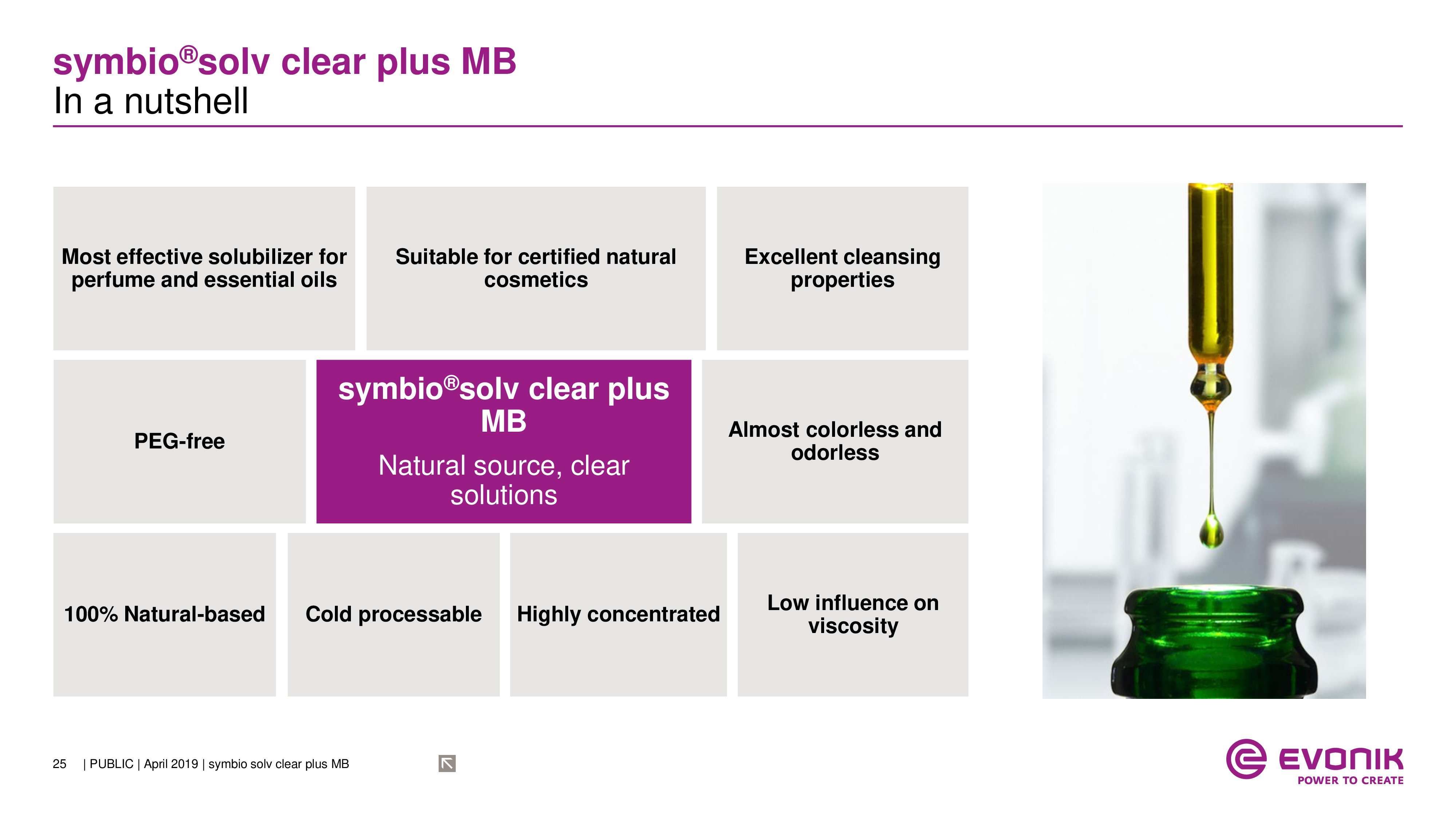 symbio®solv clear plus MB
In a nutshell

Most effective solubilizer for perfume and essential oils

Suitable for certified natural cosmetics

Excellent cleansing properties

PEG-free

symbio®solv clear plus MB

Natural source, clear solutions

Almost colorless and odorless

100% Natural-based

Cold processable

Highly concentrated

Low influence on viscosity

25 | PUBLIC | April 2019 | symbio solv clear plus MB

EVONIK
POWER TO CREATE